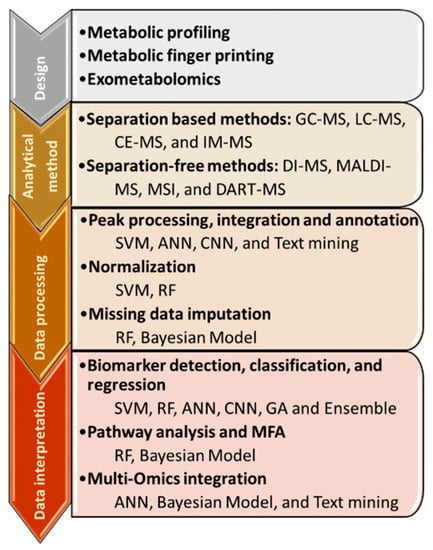 Design

•Metabolic profiling
•Metabolic finger printing
•Exometabolomics

Analytical method

•Separation based methods: GC-MS, LC-MS, CE-MS, and IM-MS
•Separation-free methods: DI-MS, MALDI-MS, MSI, and DART-MS

Data processing

•Peak processing, integration and annotation
SVM, ANN, CNN, and Text mining
•Normalization
SVM, RF
•Missing data imputation
RF, Bayesian Model

Data interpretation

•Biomarker detection, classification, and regression
SVM, RF, ANN, CNN, GA and Ensemble
•Pathway analysis and MFA
RF, Bayesian Model
•Multi-Omics integration
ANN, Bayesian Model, and Text mining